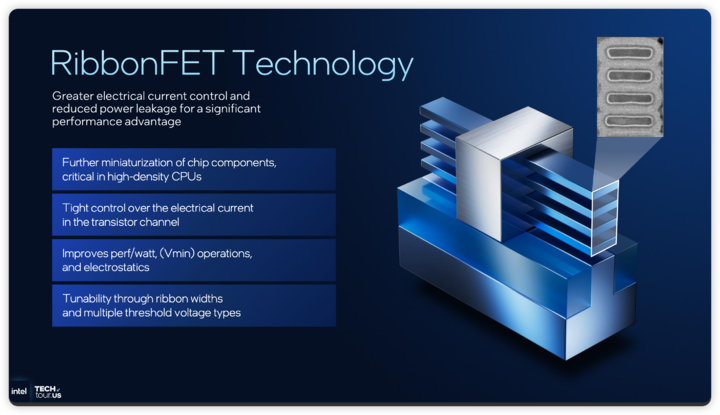 RibbonFET Technology

Greater electrical current control and reduced power leakage for a significant performance advantage

Further miniaturization of chip components, critical in high-density CPUs

Tight control over the electrical current in the transistor channel

Improves perf/watt, (Vmin) operations, and electrostatics

Tunability through ribbon widths and multiple threshold voltage types

intel TECH tour.US